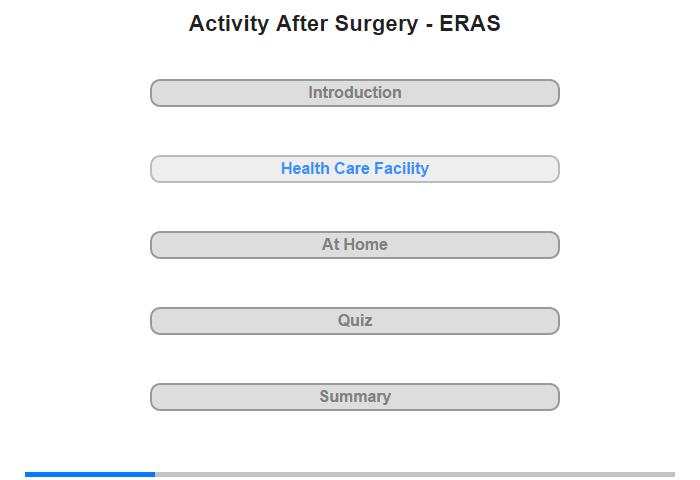 Activity After Surgery - ERAS

Introduction

Health Care Facility

At Home

Quiz

Summary